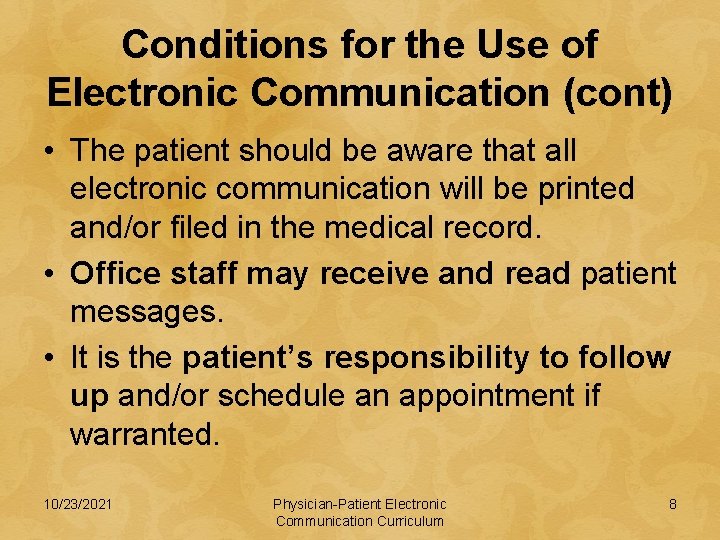 Conditions for the Use of Electronic Communication (cont)

• The patient should be aware that all electronic communication will be printed and/or filed in the medical record.

• Office staff may receive and read patient messages.

• It is the patient's responsibility to follow up and/or schedule an appointment if warranted.

10/23/2021

Physician-Patient Electronic Communication Curriculum

8